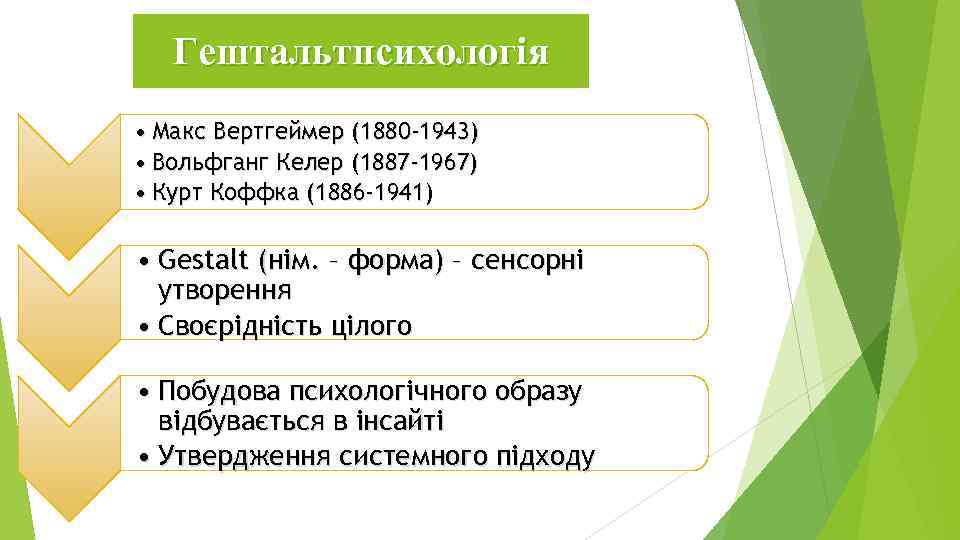 Гештальтпсихологія

• Макс Вертгеймер (1880-1943)
• Вольфганг Келер (1887-1967)
• Курт Коффка (1886-1941)

• Gestalt (нім. – форма) – сенсорні утворення
• Своєрідність цілого

• Побудова психологічного образу відбувається в інсайті
• Утвердження системного підходу